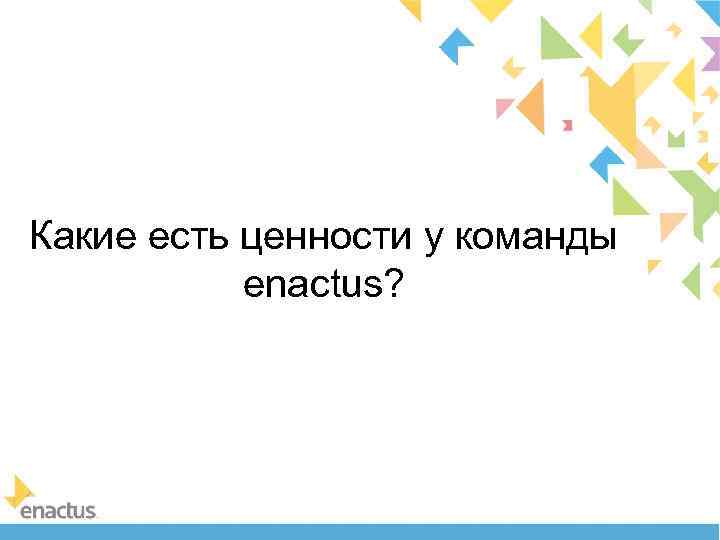 Какие есть ценности у команды enactus?

enactus